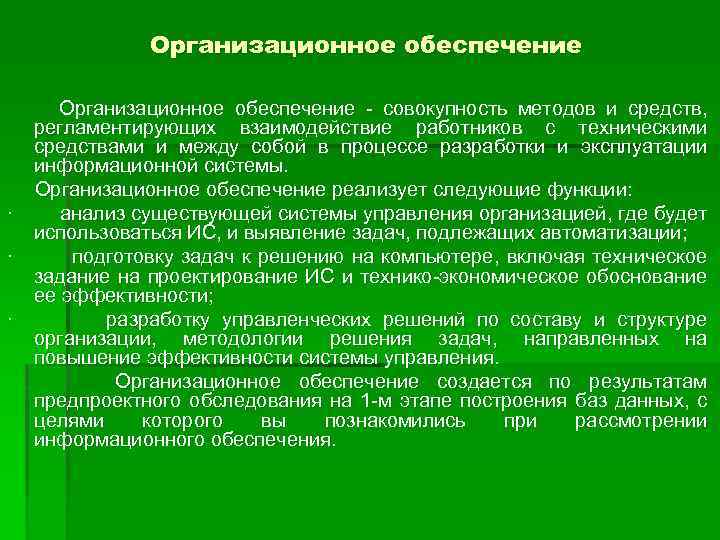 Организационное обеспечение

Организационное обеспечение - совокупность методов и средств, регламентирующих взаимодействие работников с техническими средствами и между собой в процессе разработки и эксплуатации информационной системы.

Организационное обеспечение реализует следующие функции:

· анализ существующей системы управления организацией, где будет использоваться ИС, и выявление задач, подлежащих автоматизации;

· подготовку задач к решению на компьютере, включая техническое задание на проектирование ИС и технико-экономическое обоснование ее эффективности;

· разработку управленческих решений по составу и структуре организации, методологии решения задач, направленных на повышение эффективности системы управления.

Организационное обеспечение создается по результатам предпроектного обследования на 1-м этапе построения баз данных, с целями которого вы познакомились при рассмотрении информационного обеспечения.